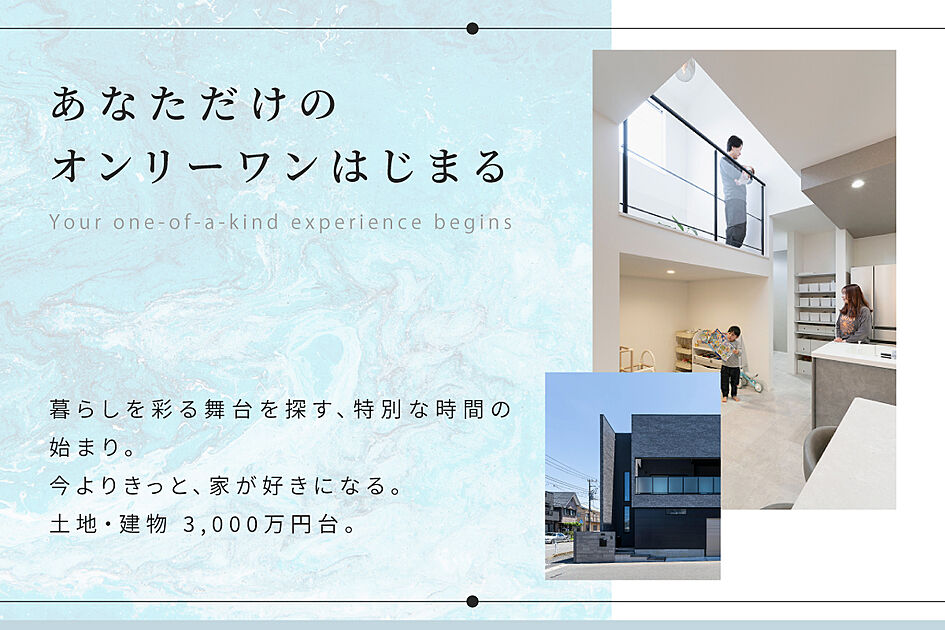 あなただけの
オンリーワンはじまる

Your one-of-a-kind experience begins

暮らしを彩る舞台を探す、特別な時間の始まり。
今よりきっと、家が好きになる。
土地・建物 3,000万円台。